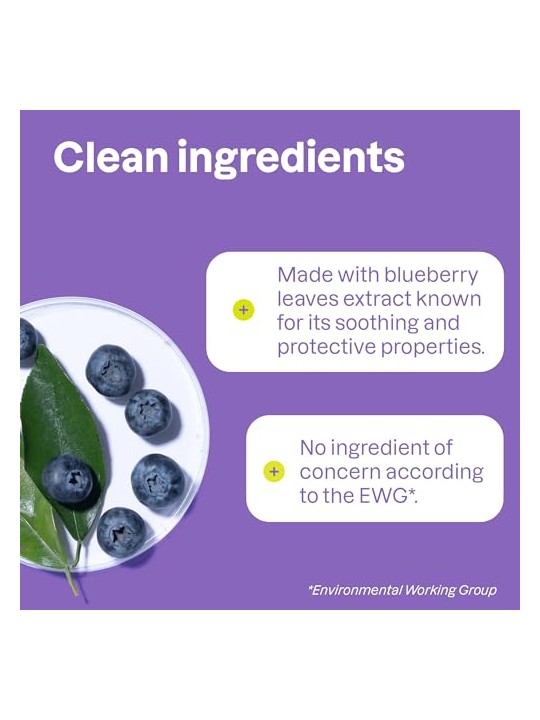 Clean ingredients

+ Made with blueberry leaves extract known for its soothing and protective properties.

+ No ingredient of concern according to the EWG*.

*Environmental Working Group